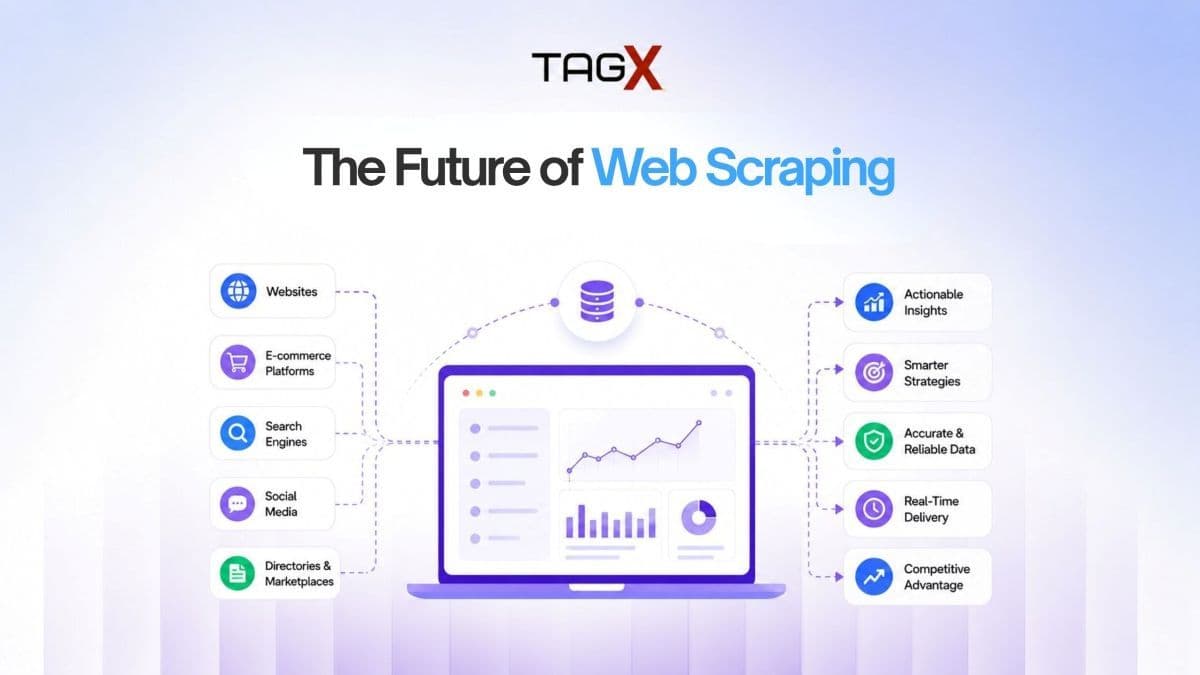 TAGX

The Future of Web Scraping

Websites

E-commerce Platforms

Search Engines

Social Media

Directories & Marketplaces

Actionable Insights

Smarter Strategies

Accurate & Reliable Data

Real-Time Delivery

Competitive Advantage